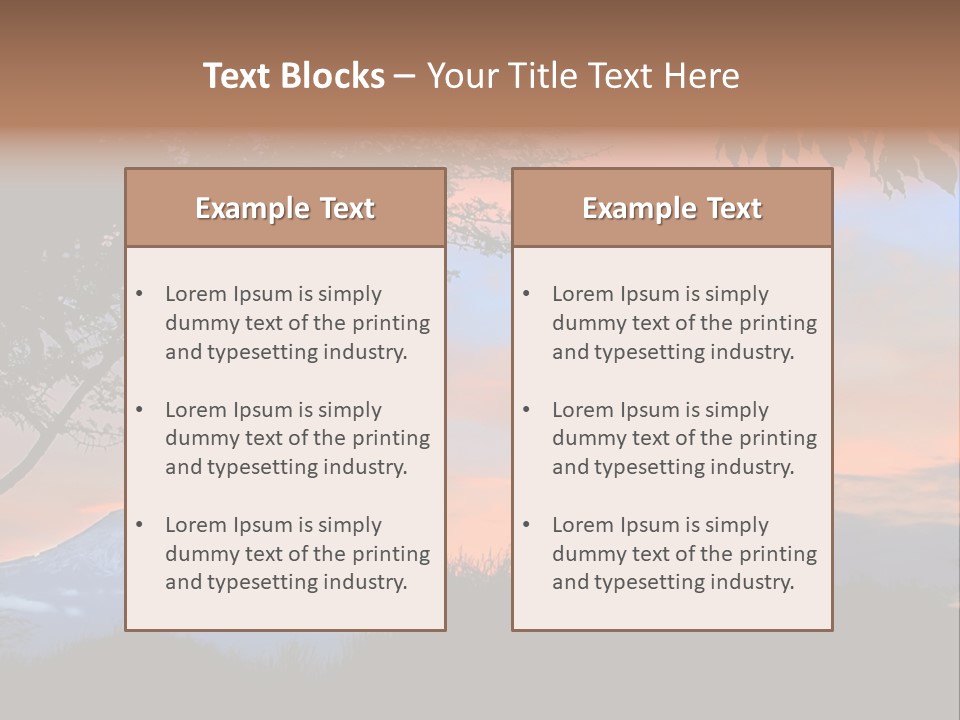 Text Blocks – Your Title Text Here

Example Text

• Lorem Ipsum is simply dummy text of the printing and typesetting industry.

• Lorem Ipsum is simply dummy text of the printing and typesetting industry.

• Lorem Ipsum is simply dummy text of the printing and typesetting industry.

Example Text

• Lorem Ipsum is simply dummy text of the printing and typesetting industry.

• Lorem Ipsum is simply dummy text of the printing and typesetting industry.

• Lorem Ipsum is simply dummy text of the printing and typesetting industry.